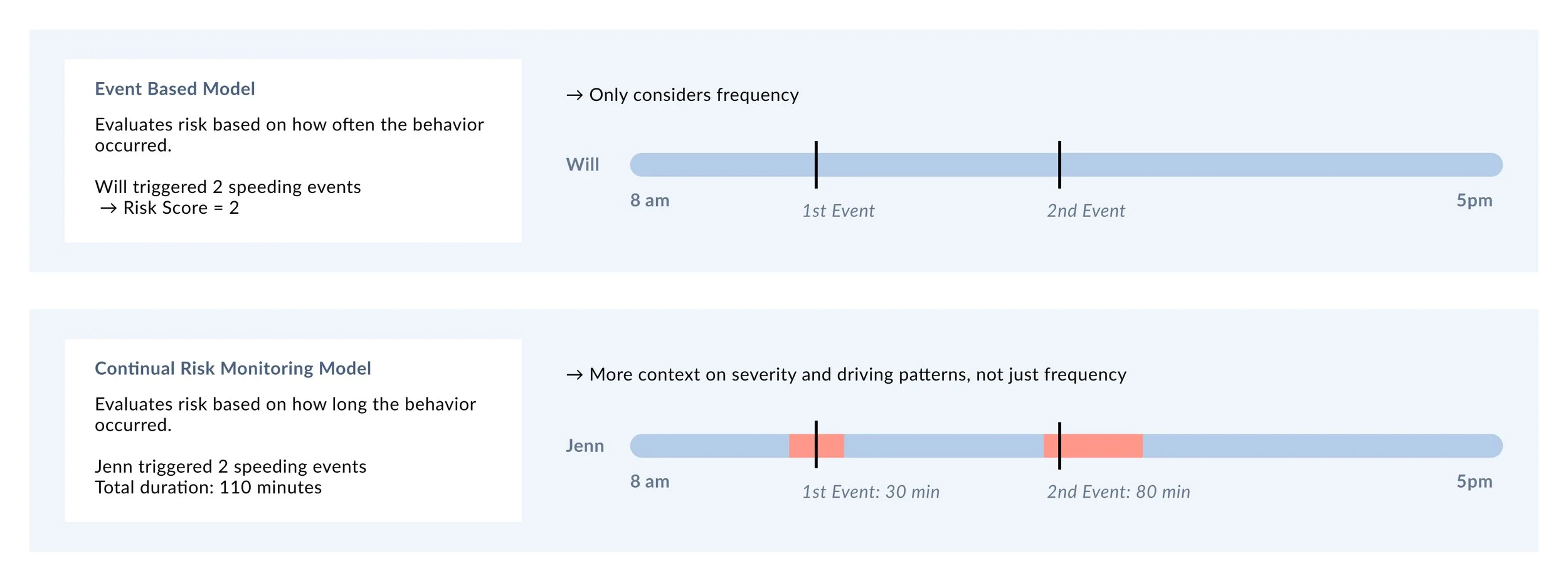 Event Based Model

Evaluates risk based on how often the behavior occurred.

Will triggered 2 speeding events
→ Risk Score = 2

→ Only considers frequency

Will

8 am

1st Event

2nd Event

5pm

Continual Risk Monitoring Model

Evaluates risk based on how long the behavior occurred.

Jenn triggered 2 speeding events
Total duration: 110 minutes

→ More context on severity and driving patterns, not just frequency

Jenn

8 am

1st Event: 30 min

2nd Event: 80 min

5pm